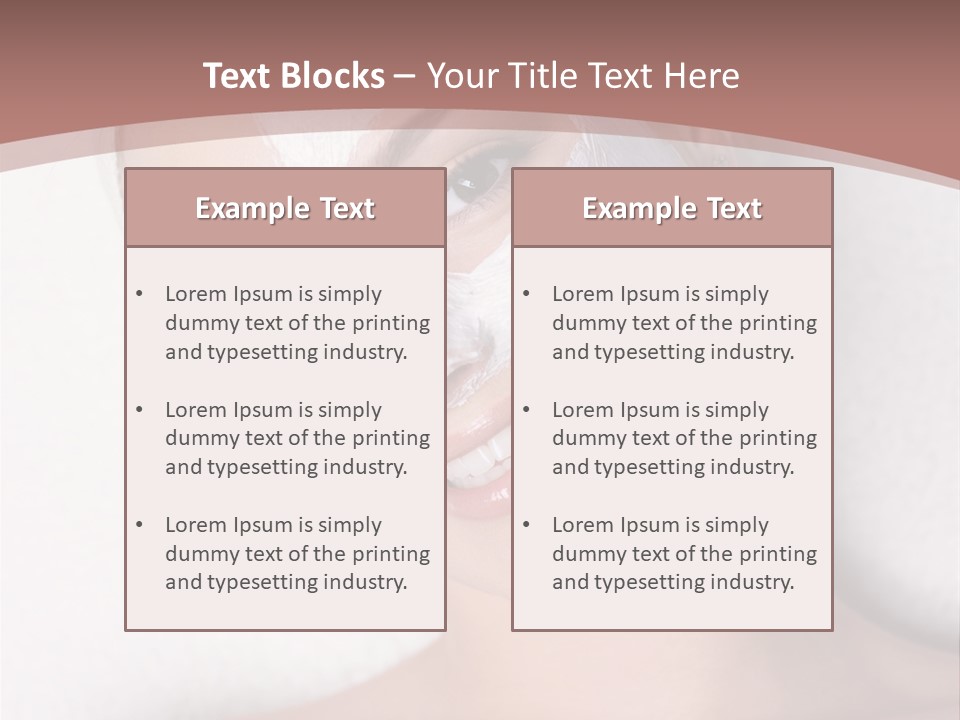 Text Blocks – Your Title Text Here

Example Text

• Lorem Ipsum is simply dummy text of the printing and typesetting industry.

• Lorem Ipsum is simply dummy text of the printing and typesetting industry.

• Lorem Ipsum is simply dummy text of the printing and typesetting industry.

Example Text

• Lorem Ipsum is simply dummy text of the printing and typesetting industry.

• Lorem Ipsum is simply dummy text of the printing and typesetting industry.

• Lorem Ipsum is simply dummy text of the printing and typesetting industry.